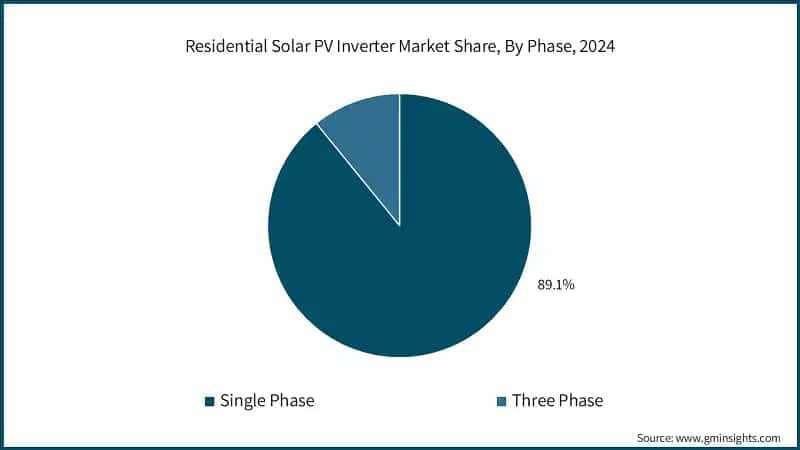 Residential Solar PV Inverter Market Share, By Phase, 2024

89.1%

Single Phase
Three Phase

Source: www.gminsights.com